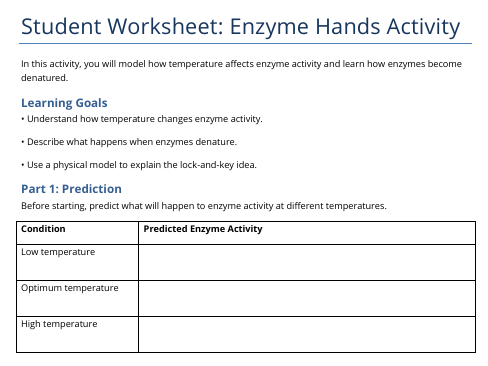 Student Worksheet: Enzyme Hands Activity

In this activity, you will model how temperature affects enzyme activity and learn how enzymes become denatured.

Learning Goals

• Understand how temperature changes enzyme activity.

• Describe what happens when enzymes denature.

• Use a physical model to explain the lock-and-key idea.

Part 1: Prediction

Before starting, predict what will happen to enzyme activity at different temperatures.

| Condition | Predicted Enzyme Activity |
|---|---|
| Low temperature | |
| Optimum temperature | |
| High temperature | |